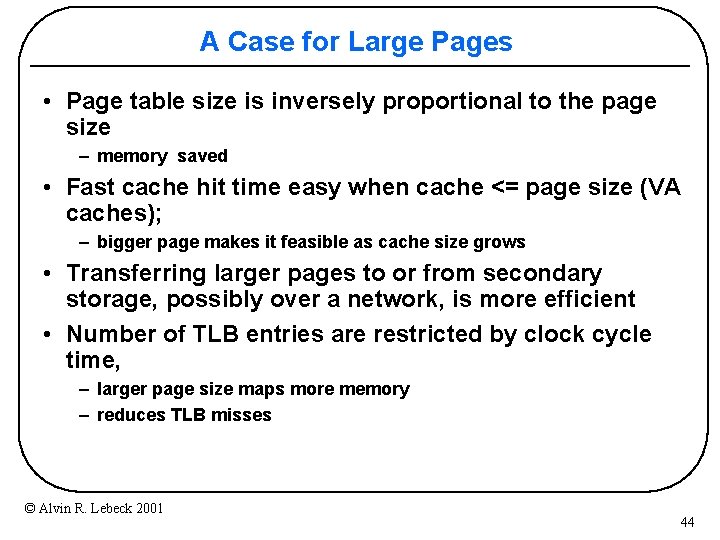 A Case for Large Pages

• Page table size is inversely proportional to the page size
  – memory saved
• Fast cache hit time easy when cache <= page size (VA caches);
  – bigger page makes it feasible as cache size grows
• Transferring larger pages to or from secondary storage, possibly over a network, is more efficient
• Number of TLB entries are restricted by clock cycle time,
  – larger page size maps more memory
  – reduces TLB misses

© Alvin R. Lebeck 2001

44